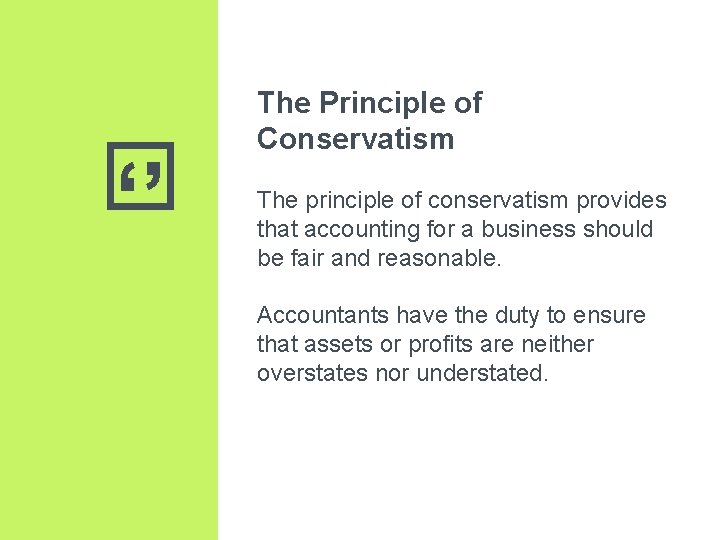 The Principle of Conservatism

The principle of conservatism provides that accounting for a business should be fair and reasonable.

Accountants have the duty to ensure that assets or profits are neither overstates nor understated.